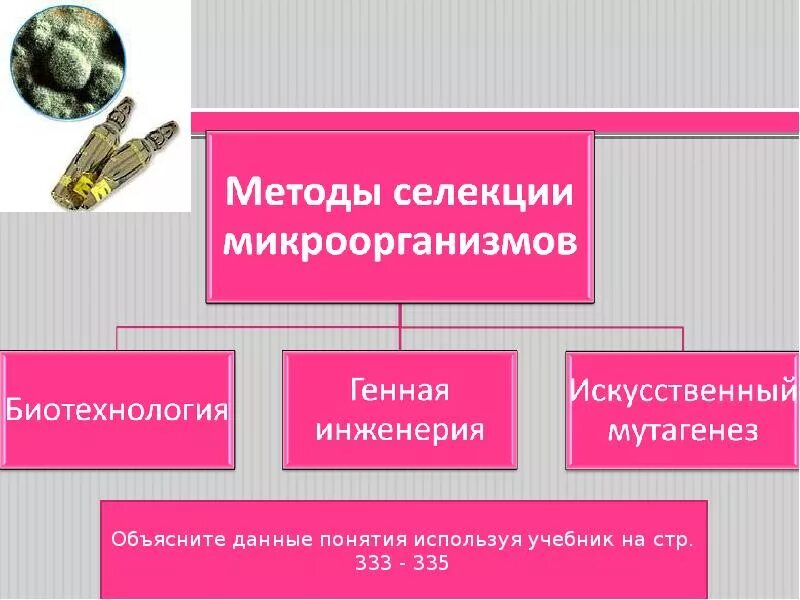 Методы селекции микроорганизмов

Биотехнология

Генная инженерия

Искусственный мутагенез

Объясните данные понятия используя учебник на стр. 333 - 335